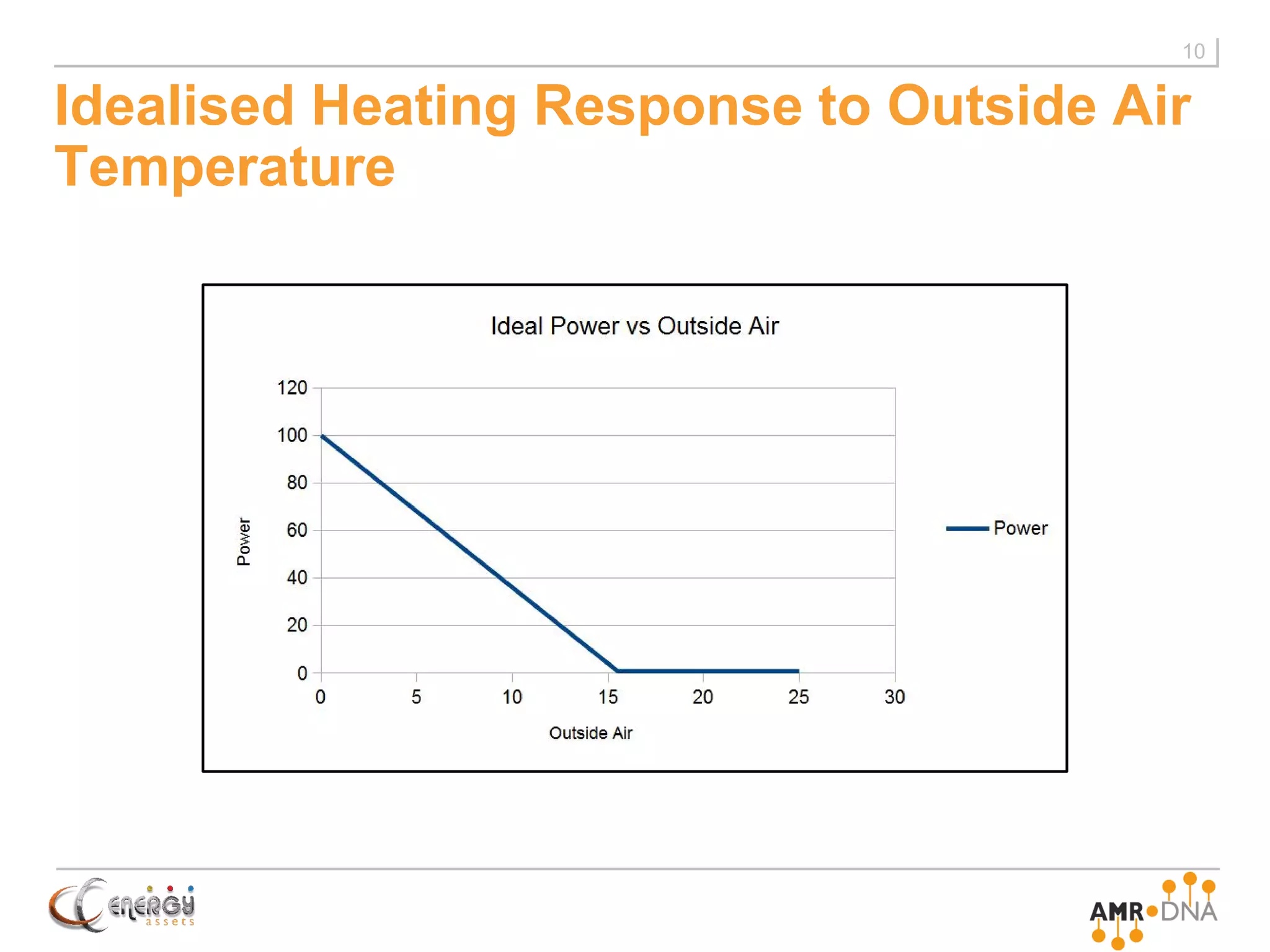 10

Idealised Heating Response to Outside Air Temperature

Ideal Power vs Outside Air

Power

120
100
80
60
40
20
0

0 5 10 15 20 25 30

Outside Air

Power

energy assets

AMR DNA